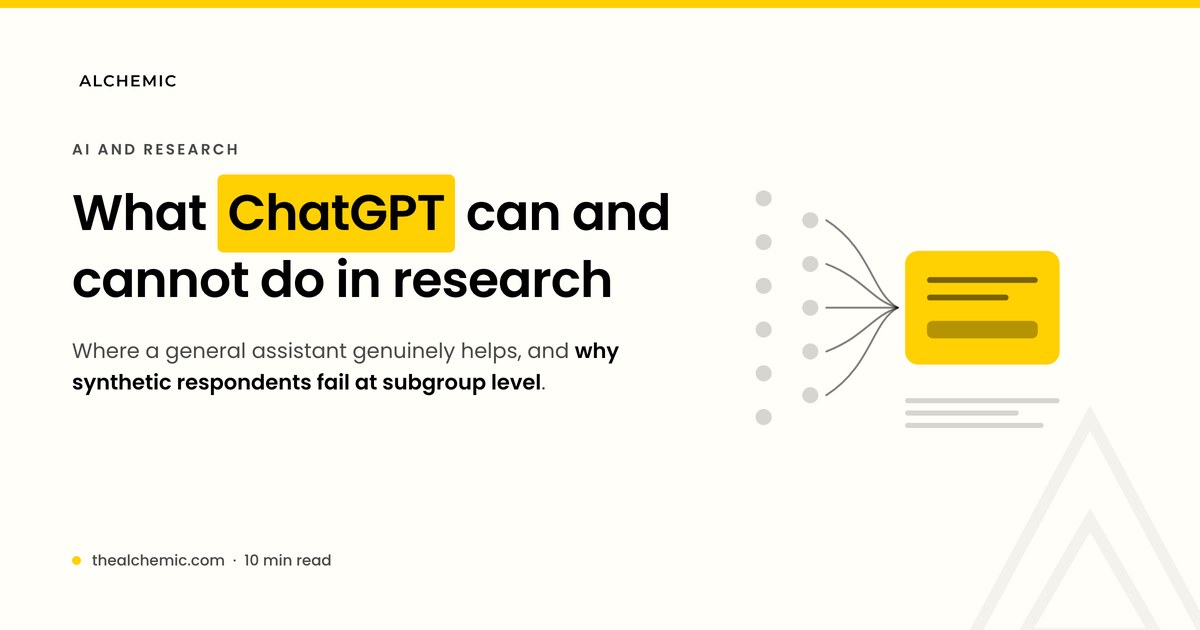 ALCHEMIC

AI AND RESEARCH

What ChatGPT can and cannot do in research

Where a general assistant genuinely helps, and why synthetic respondents fail at subgroup level.

thealchemic.com · 10 min read